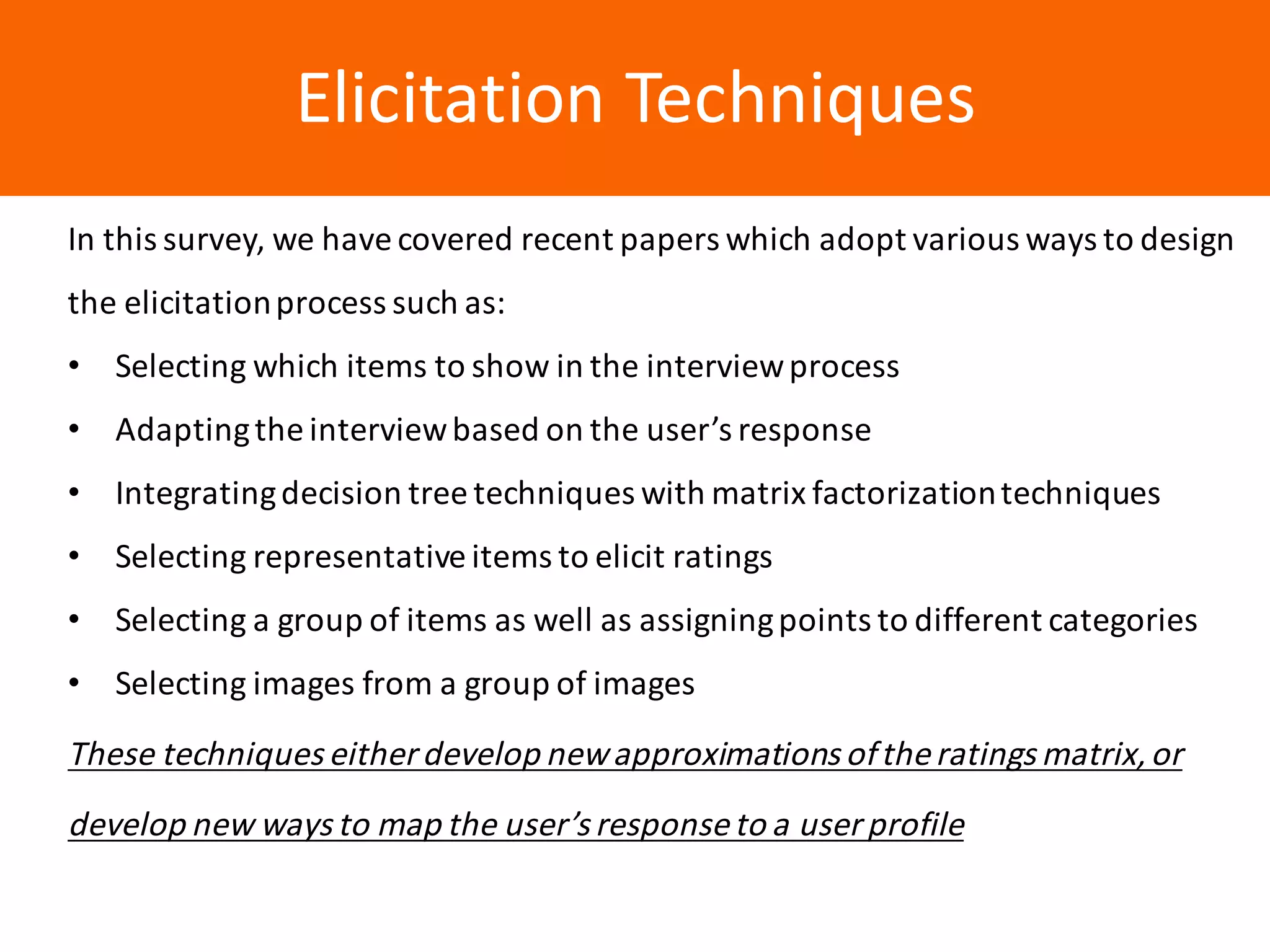 Elicitation Techniques

In this survey, we have covered recent papers which adopt various ways to design the elicitation process such as:

• Selecting which items to show in the interview process
• Adapting the interview based on the user's response
• Integrating decision tree techniques with matrix factorization techniques
• Selecting representative items to elicit ratings
• Selecting a group of items as well as assigning points to different categories
• Selecting images from a group of images

These techniques either develop new approximations of the ratings matrix, or develop new ways to map the user's response to a user profile